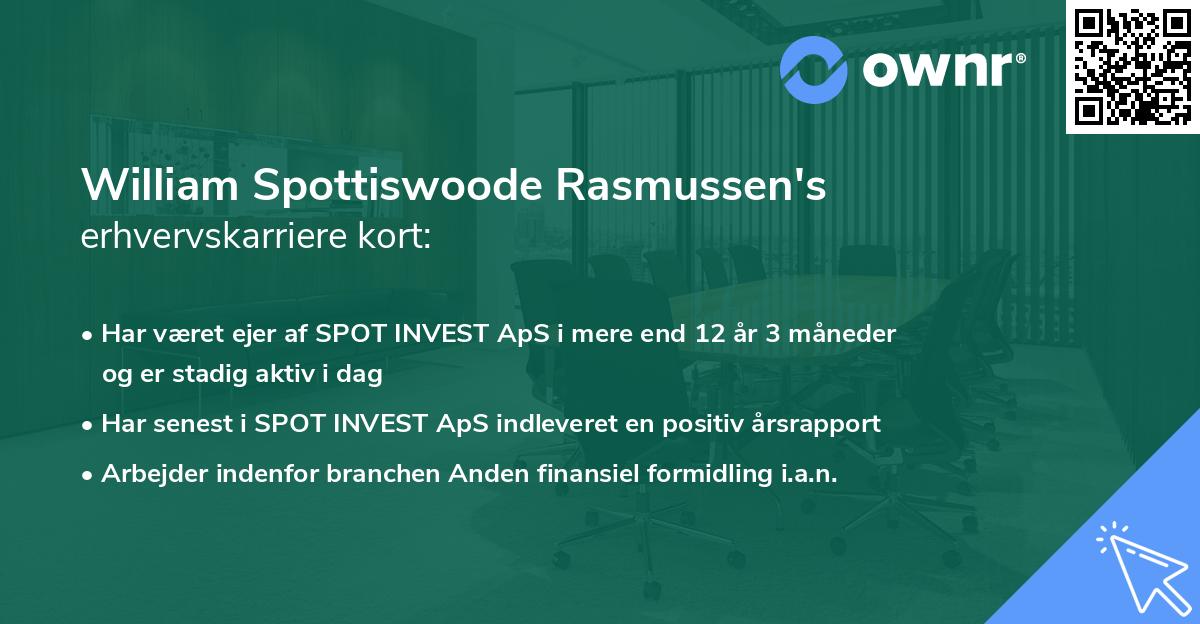 ownr®

William Spottiswoode Rasmussen's erhvervskarriere kort:

• Har været ejer af SPOT INVEST ApS i mere end 12 år 3 måneder og er stadig aktiv i dag

• Har senest i SPOT INVEST ApS indleveret en positiv årsrapport

• Arbejder indenfor branchen Anden finansiel formidling i.a.n.